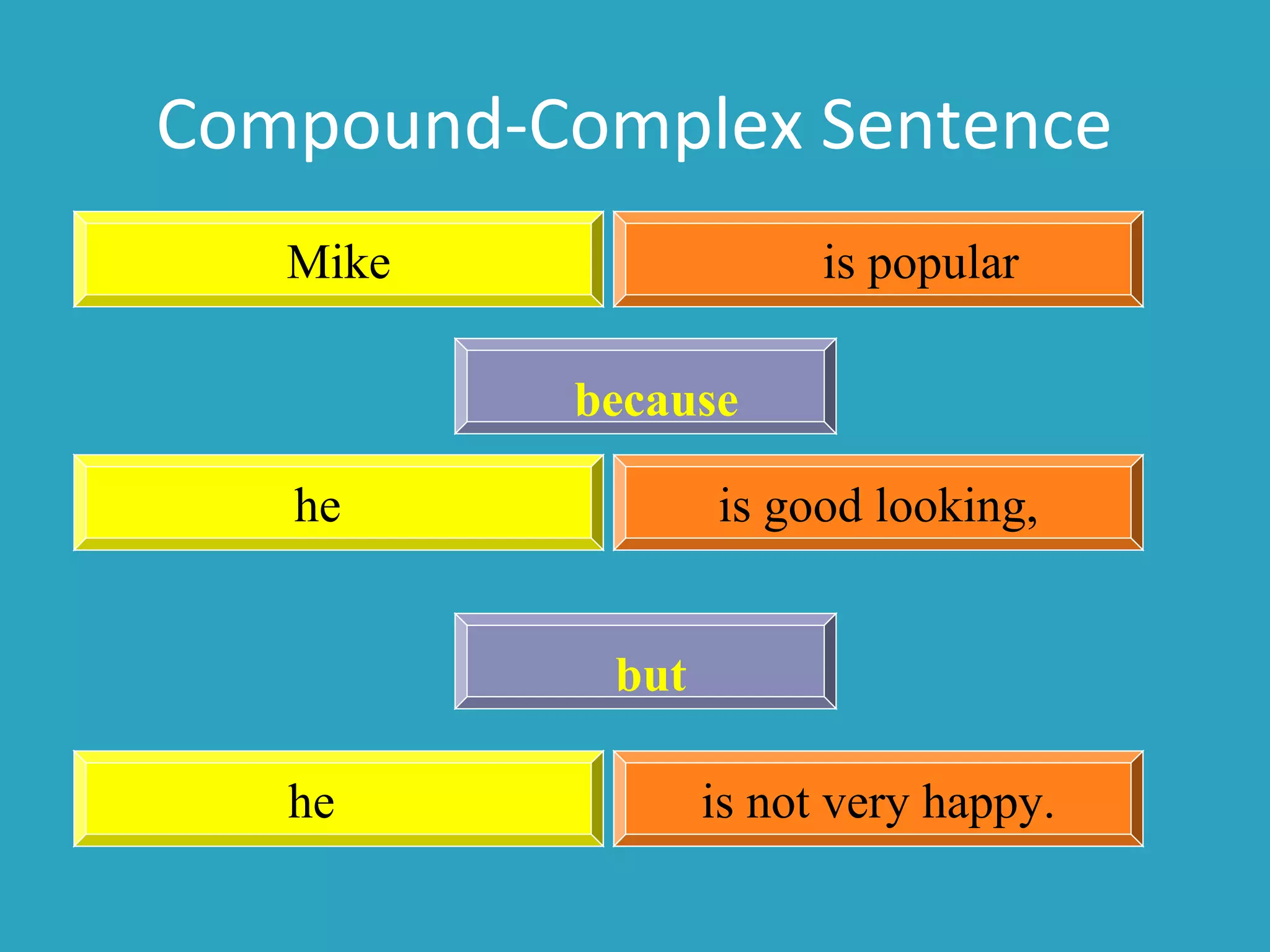 Compound-Complex Sentence

Mike

is popular

because

he

is good looking,

but

he

is not very happy.